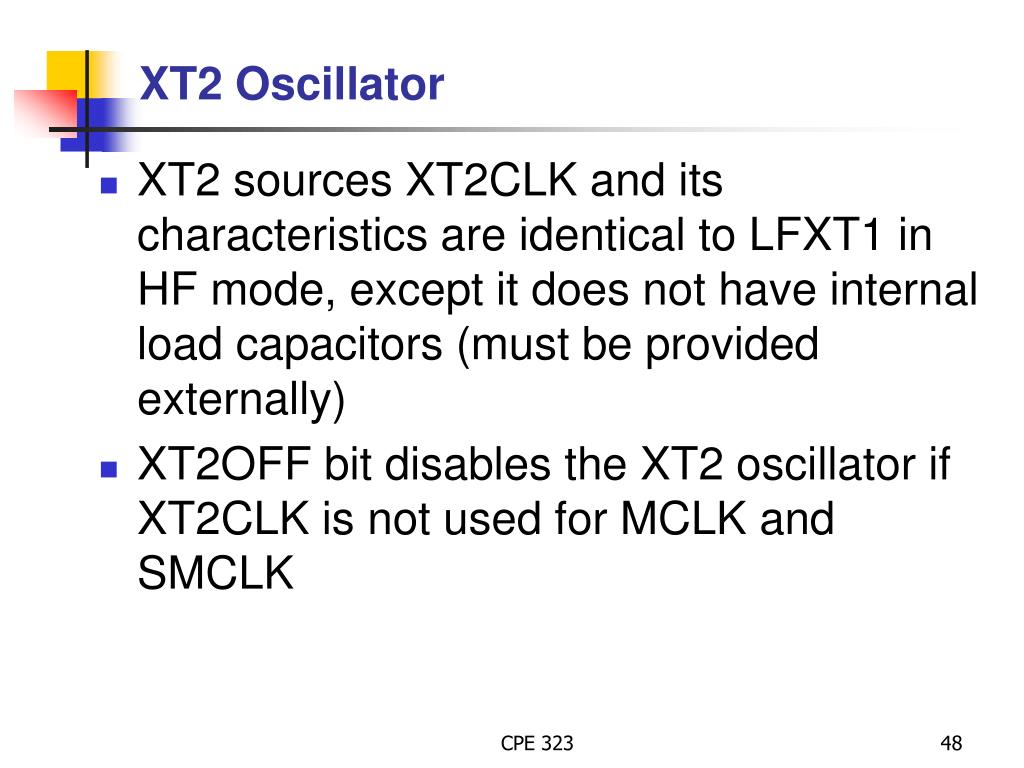 XT2 Oscillator

- XT2 sources XT2CLK and its characteristics are identical to LFXT1 in HF mode, except it does not have internal load capacitors (must be provided externally)
- XT2OFF bit disables the XT2 oscillator if XT2CLK is not used for MCLK and SMCLK

CPE 323

48